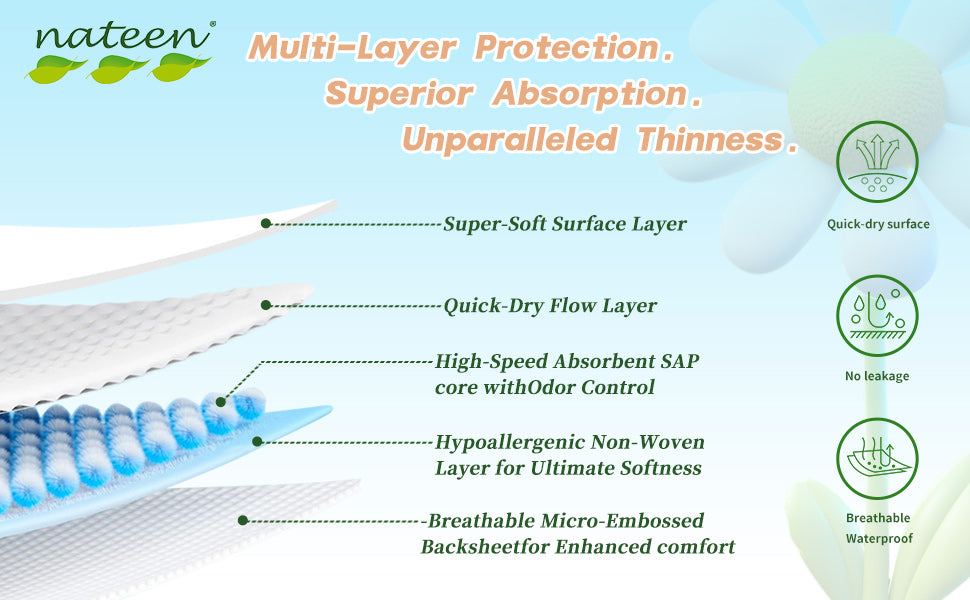 nateen®

Multi-Layer Protection.
Superior Absorption.
Unparalleled Thinness.

Super-Soft Surface Layer

Quick-Dry Flow Layer

High-Speed Absorbent SAP core withOdor Control

Hypoallergenic Non-Woven Layer for Ultimate Softness

Breathable Micro-Embossed Backsheetfor Enhanced comfort

Quick-dry surface

No leakage

Breathable Waterproof